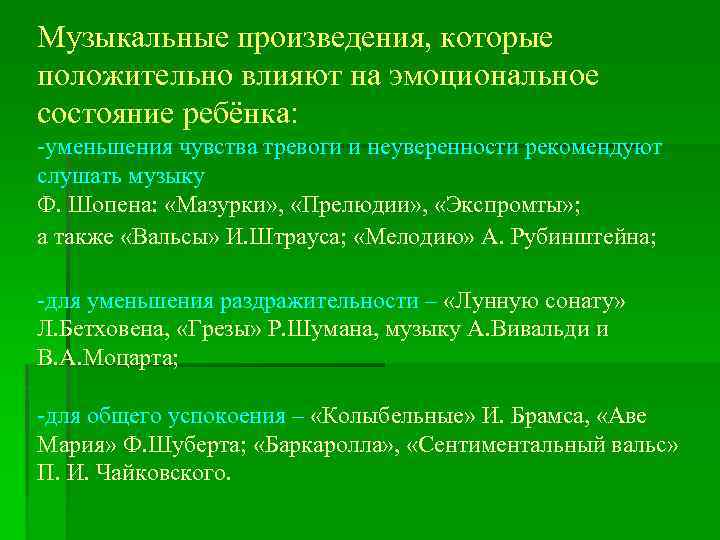 Музыкальные произведения, которые положительно влияют на эмоциональное состояние ребёнка:

-уменьшения чувства тревоги и неуверенности рекомендуют слушать музыку Ф. Шопена: «Мазурки», «Прелюдии», «Экспромты»;
а также «Вальсы» И.Штрауса; «Мелодию» А. Рубинштейна;

-для уменьшения раздражительности – «Лунную сонату» Л.Бетховена, «Грезы» Р.Шумана, музыку А.Вивальди и В.А.Моцарта;

-для общего успокоения – «Колыбельные» И. Брамса, «Аве Мария» Ф.Шуберта; «Баркаролла», «Сентиментальный вальс» П. И. Чайковского.